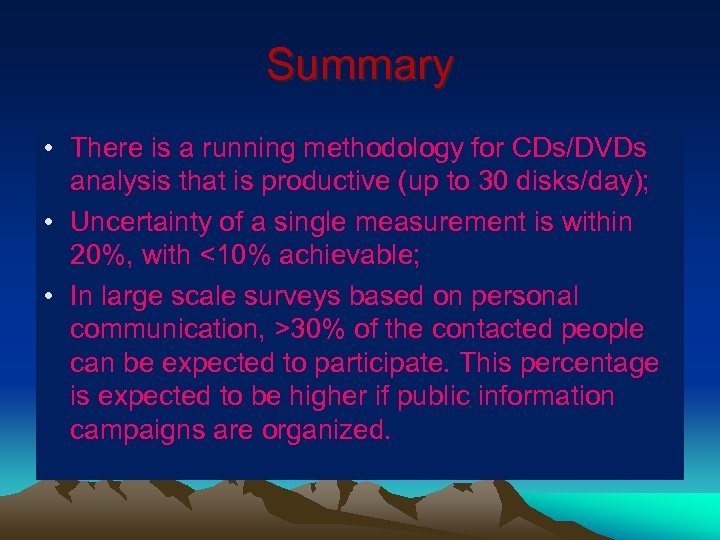 Summary

• There is a running methodology for CDs/DVDs analysis that is productive (up to 30 disks/day);

• Uncertainty of a single measurement is within 20%, with <10% achievable;

• In large scale surveys based on personal communication, >30% of the contacted people can be expected to participate. This percentage is expected to be higher if public information campaigns are organized.